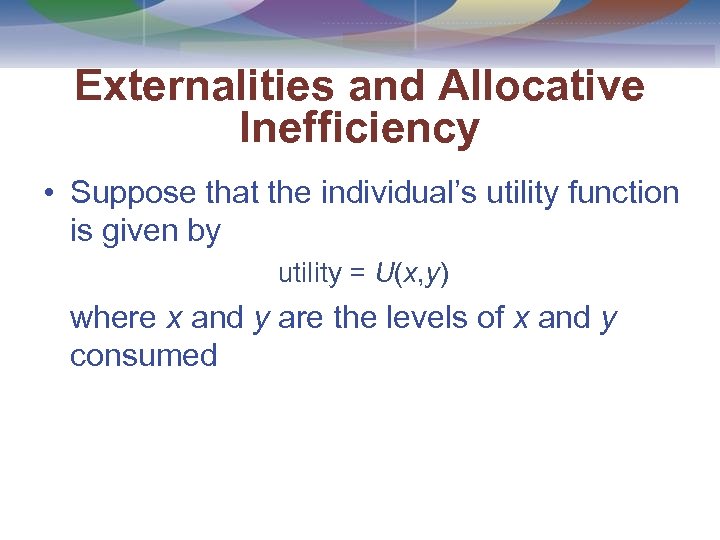 Externalities and Allocative Inefficiency

• Suppose that the individual's utility function is given by

utility = $U(x,y)$

where $x$ and $y$ are the levels of $x$ and $y$ consumed